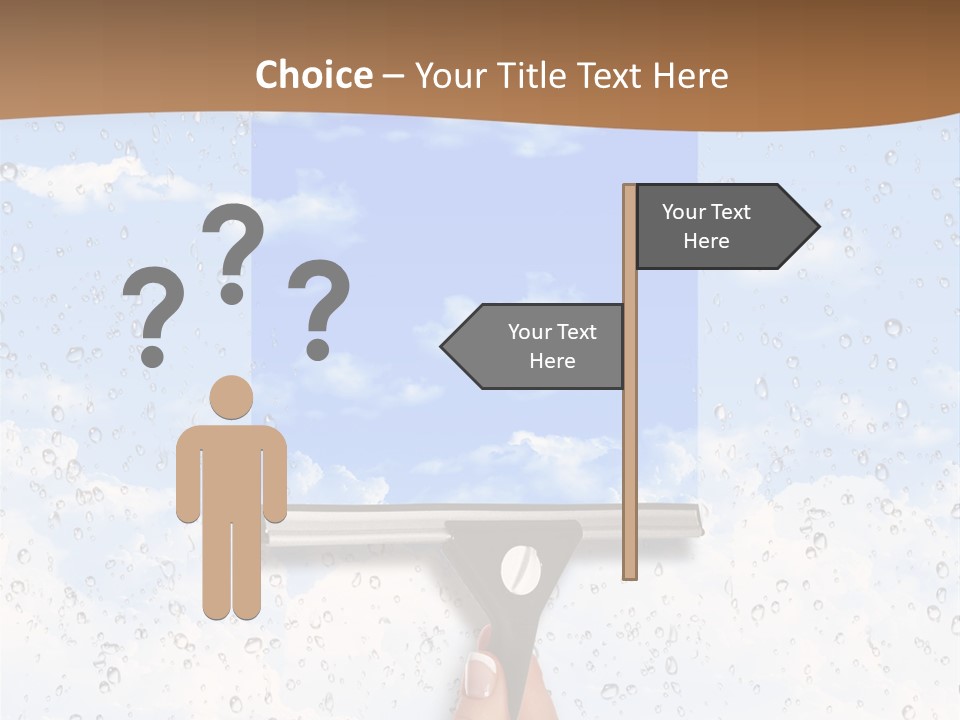 Choice – Your Title Text Here

? ? ?

Your Text Here

Your Text Here